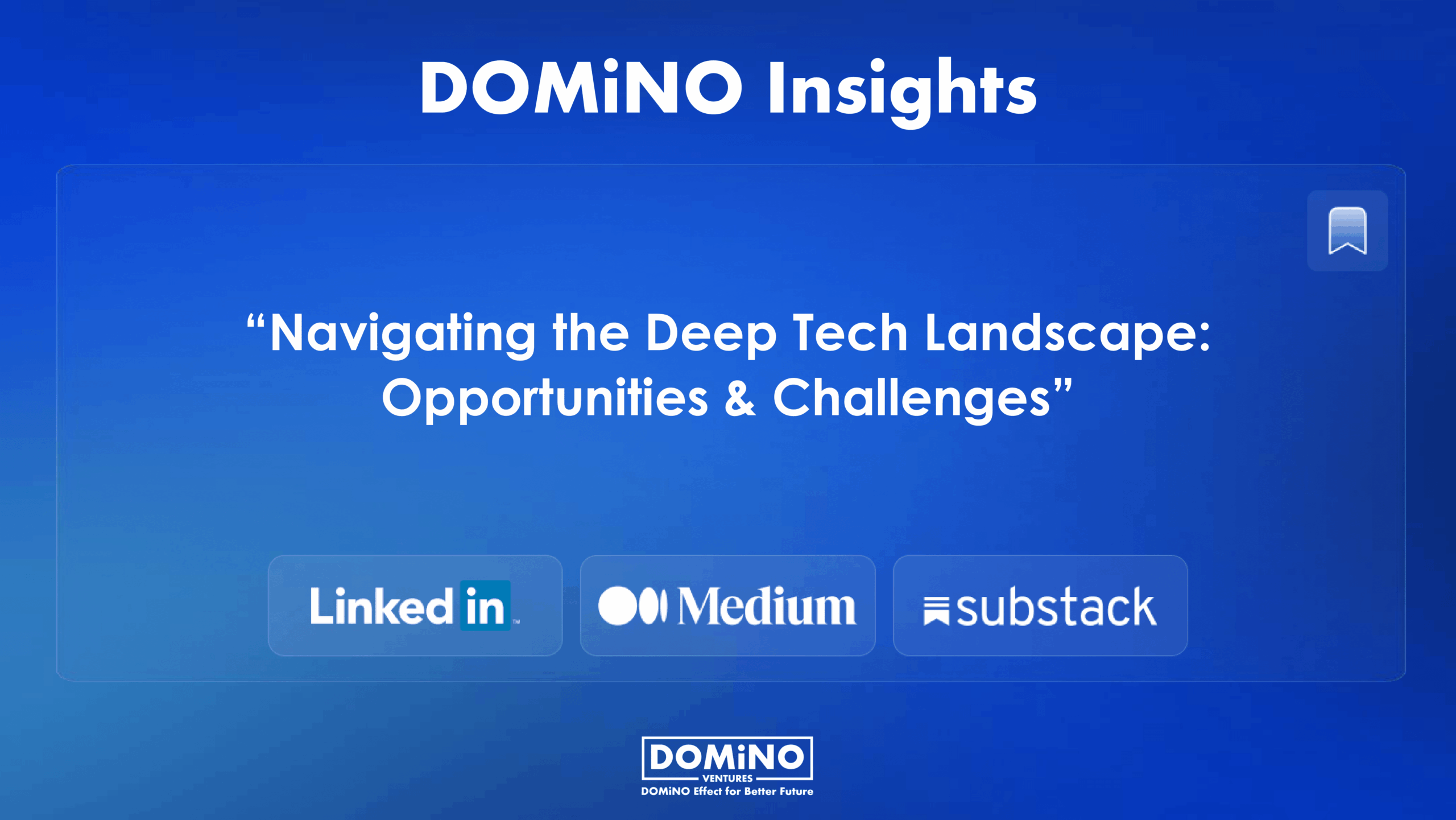 DOMiNO Insights

“Navigating the Deep Tech Landscape: Opportunities & Challenges”

Linked in

Medium

substack

DOMiNO
VENTURES
DOMiNO Effect for Better Future